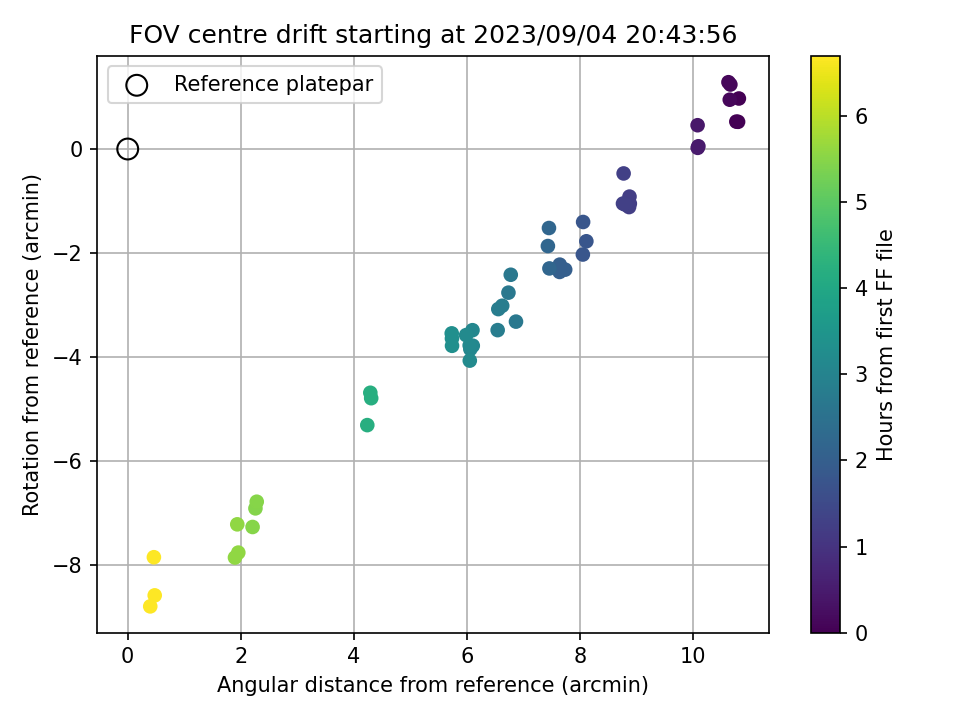 FOV centre drift starting at 2023/09/04 20:43:56

Reference platepar

Rotation from reference (arcmin)

0
−2
−4
−6
−8

0
2
4
6
8
10

Angular distance from reference (arcmin)

Hours from first FF file

0
1
2
3
4
5
6